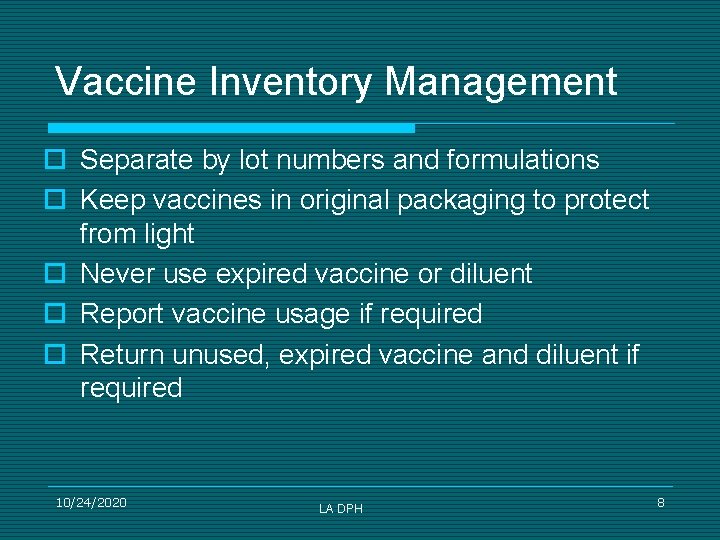 Vaccine Inventory Management

- Separate by lot numbers and formulations
- Keep vaccines in original packaging to protect from light
- Never use expired vaccine or diluent
- Report vaccine usage if required
- Return unused, expired vaccine and diluent if required

10/24/2020

LA DPH

8